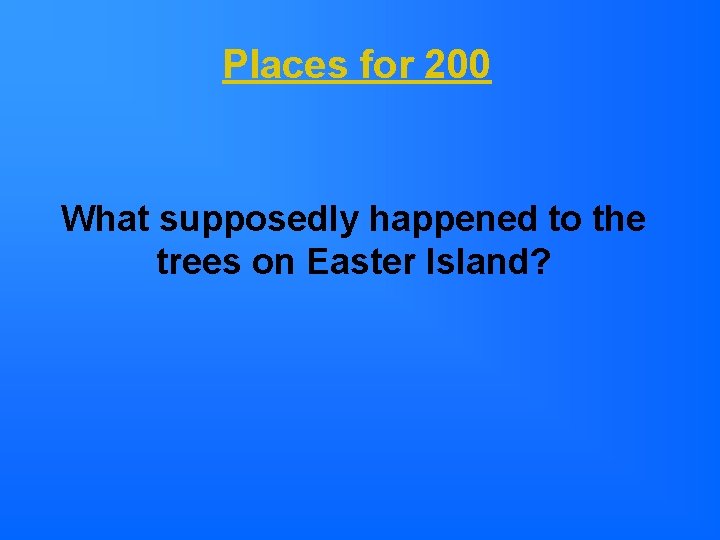 Places for 200

What supposedly happened to the trees on Easter Island?